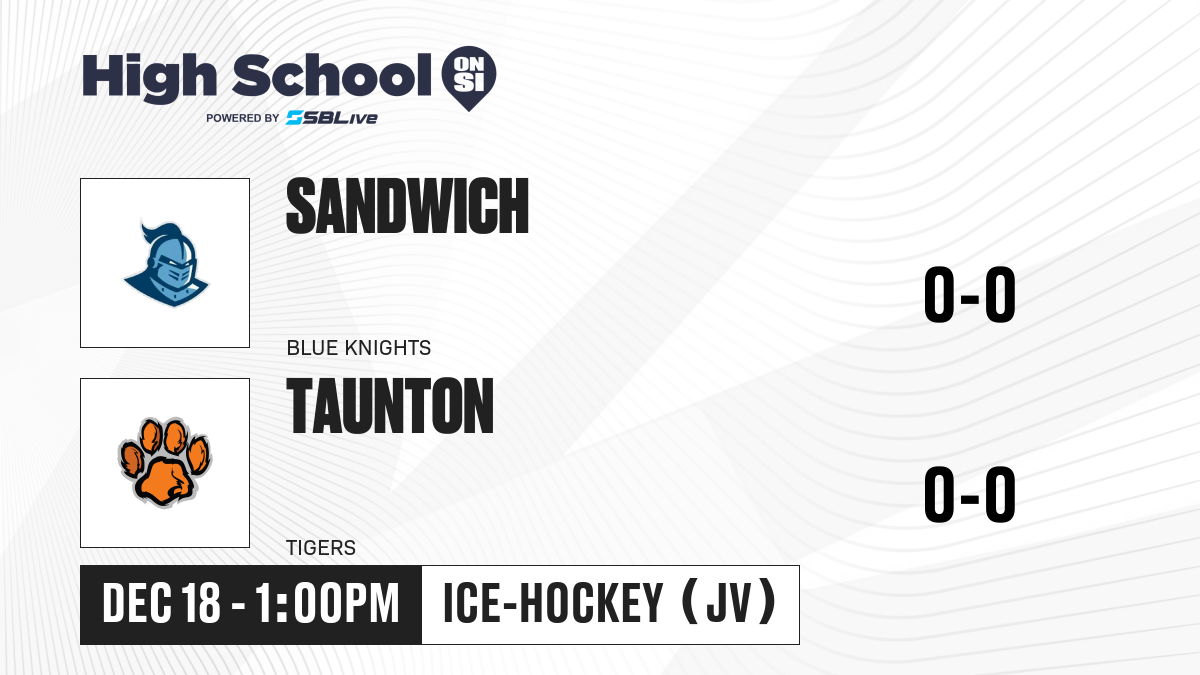 High School ON SI
POWERED BY SBLive

SANDWICH
BLUE KNIGHTS
0-0

TAUNTON
TIGERS
0-0

DEC 18 - 1:00PM
ICE-HOCKEY (JV)